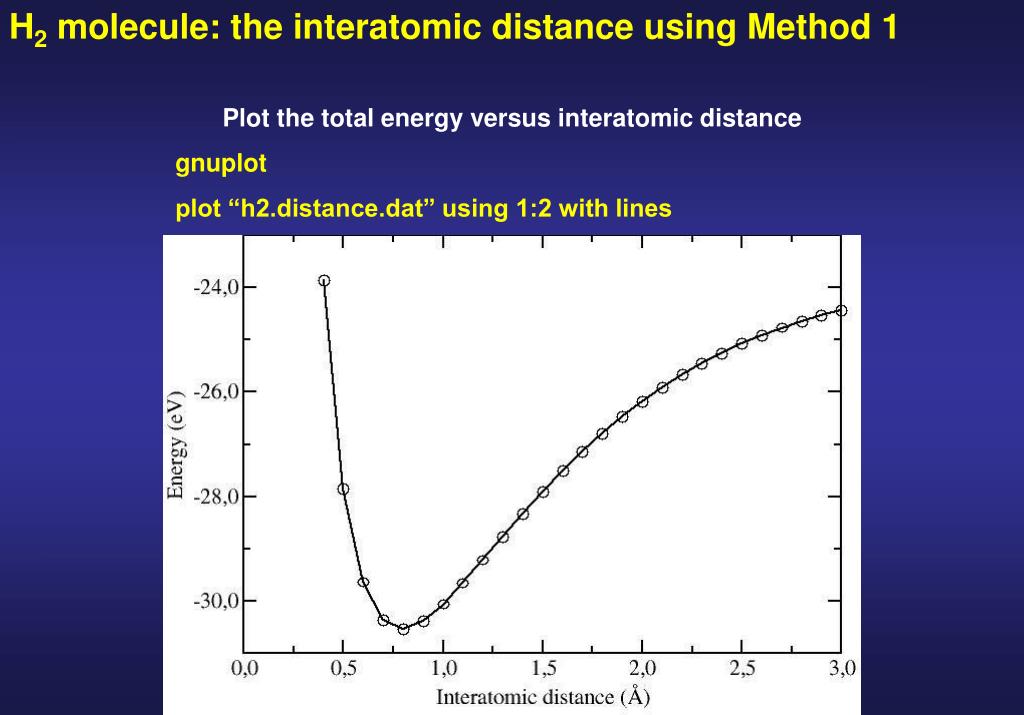 $H_2$ molecule: the interatomic distance using Method 1

Plot the total energy versus interatomic distance

gnuplot

plot “h2.distance.dat” using 1:2 with lines

-24,0
-26,0
-28,0
-30,0
Energy (eV)
0,0
0,5
1,0
1,5
2,0
2,5
3,0
Interatomic distance (Å)